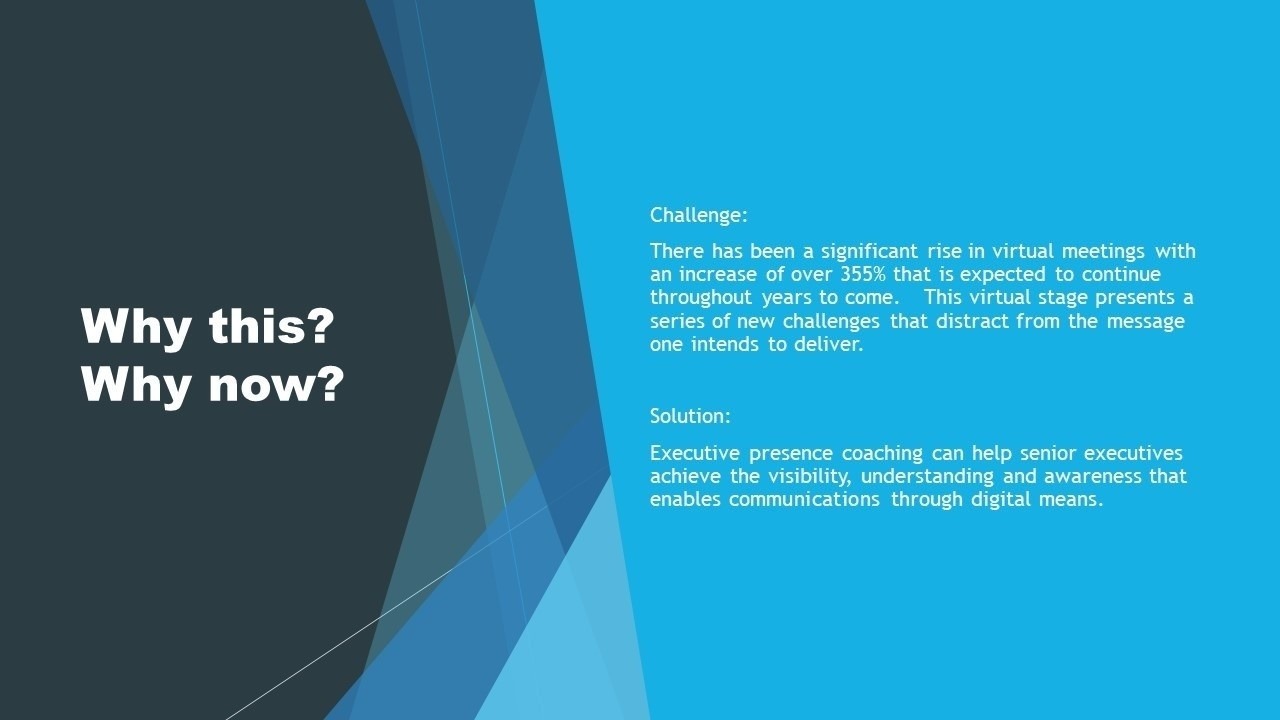 Why this?
Why now?

Challenge:

There has been a significant rise in virtual meetings with an increase of over 355% that is expected to continue throughout years to come. This virtual stage presents a series of new challenges that distract from the message one intends to deliver.

Solution:

Executive presence coaching can help senior executives achieve the visibility, understanding and awareness that enables communications through digital means.